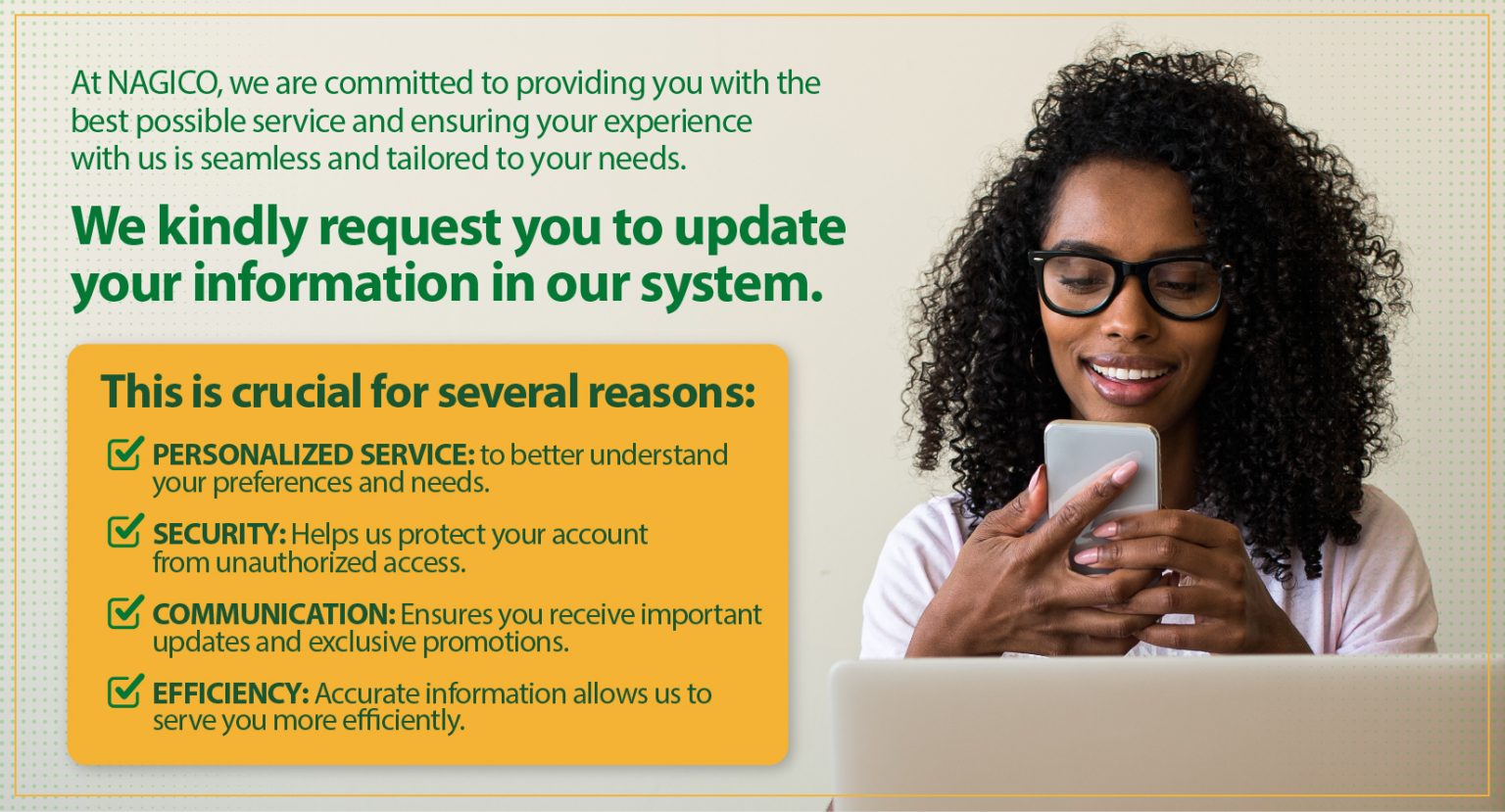 At NAGICO, we are committed to providing you with the best possible service and ensuring your experience with us is seamless and tailored to your needs.

We kindly request you to update your information in our system.

This is crucial for several reasons:

PERSONALIZED SERVICE: to better understand your preferences and needs.

SECURITY: Helps us protect your account from unauthorized access.

COMMUNICATION: Ensures you receive important updates and exclusive promotions.

EFFICIENCY: Accurate information allows us to serve you more efficiently.